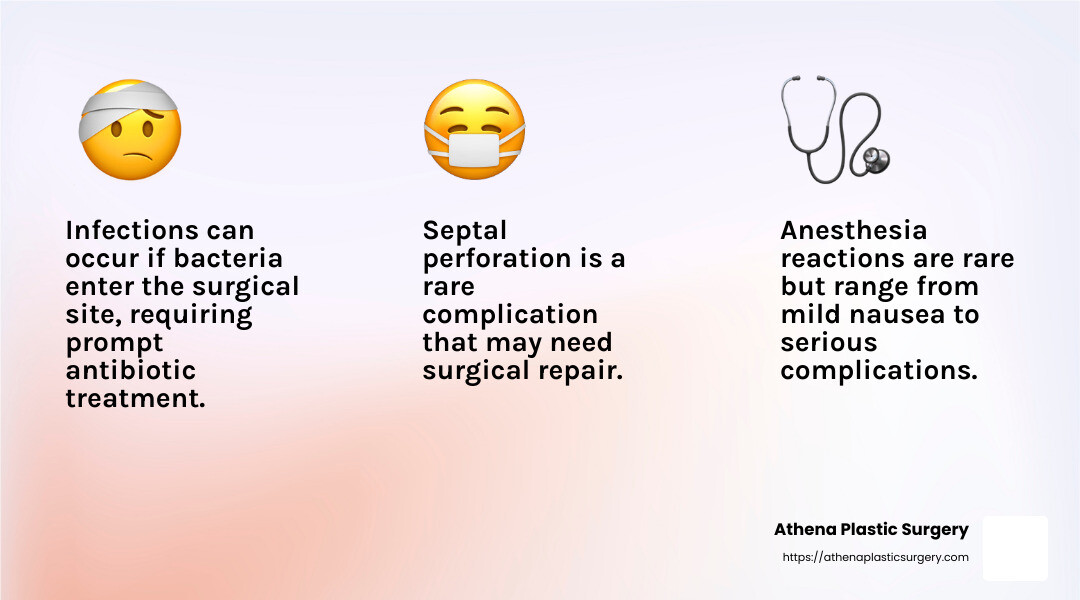 Infections can occur if bacteria enter the surgical site, requiring prompt antibiotic treatment.

Septal perforation is a rare complication that may need surgical repair.

Anesthesia reactions are rare but range from mild nausea to serious complications.

Athena Plastic Surgery
https://athenaplasticsurgery.com